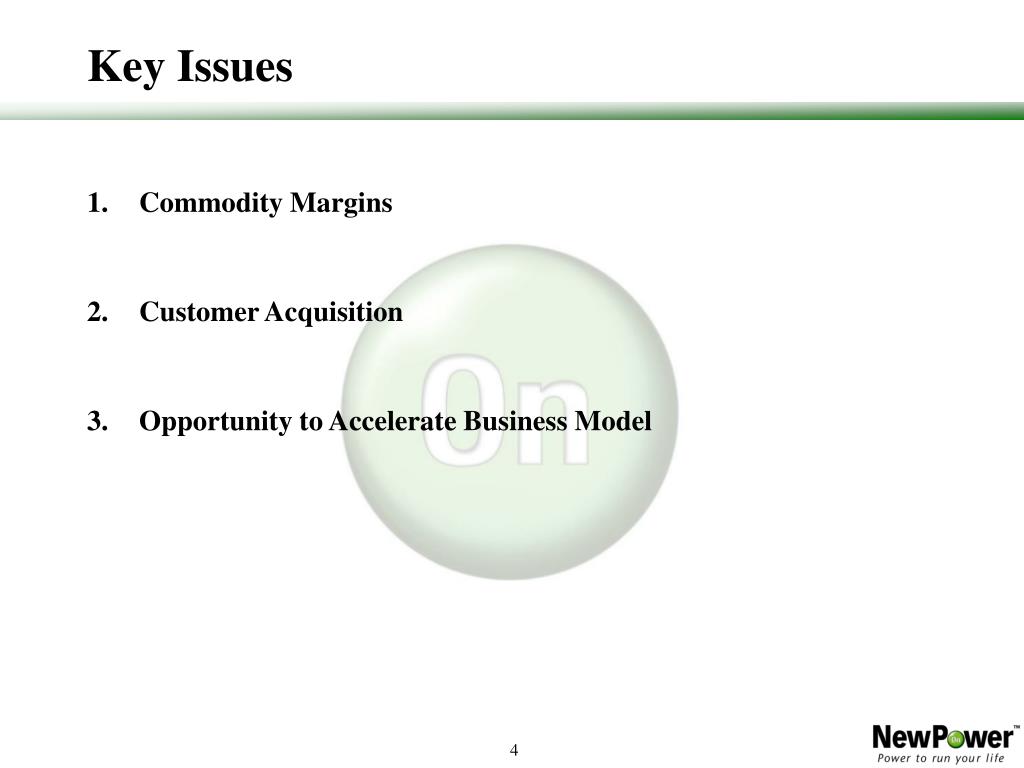 Key Issues

1. Commodity Margins

2. Customer Acquisition

3. Opportunity to Accelerate Business Model

On

4

NewPower™
Power to run your life